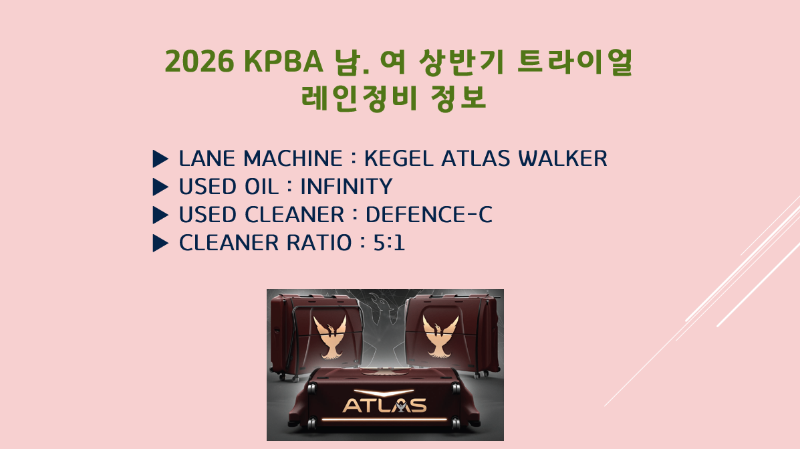 2026 KPBA 남. 여 상반기 트라이얼
레인정비 정보

▶ LANE MACHINE : KEGEL ATLAS WALKER
▶ USED OIL : INFINITY
▶ USED CLEANER : DEFENCE-C
▶ CLEANER RATIO : 5:1

ATLAS